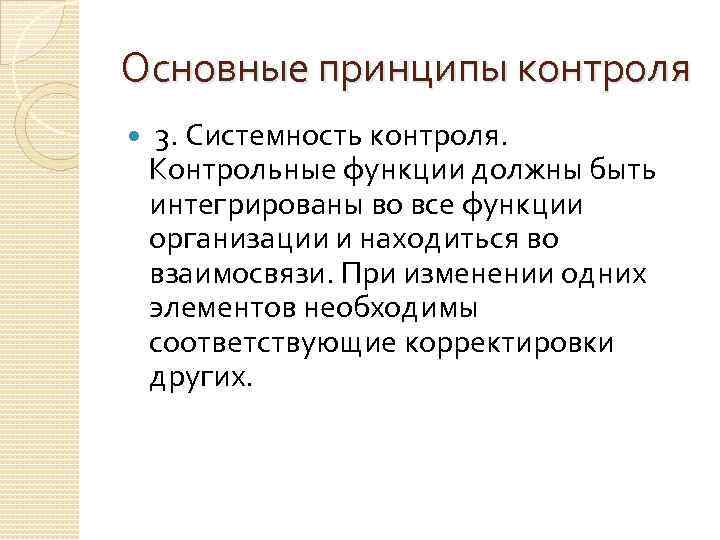 Основные принципы контроля

3. Системность контроля. Контрольные функции должны быть интегрированы во все функции организации и находиться во взаимосвязи. При изменении одних элементов необходимы соответствующие корректировки других.